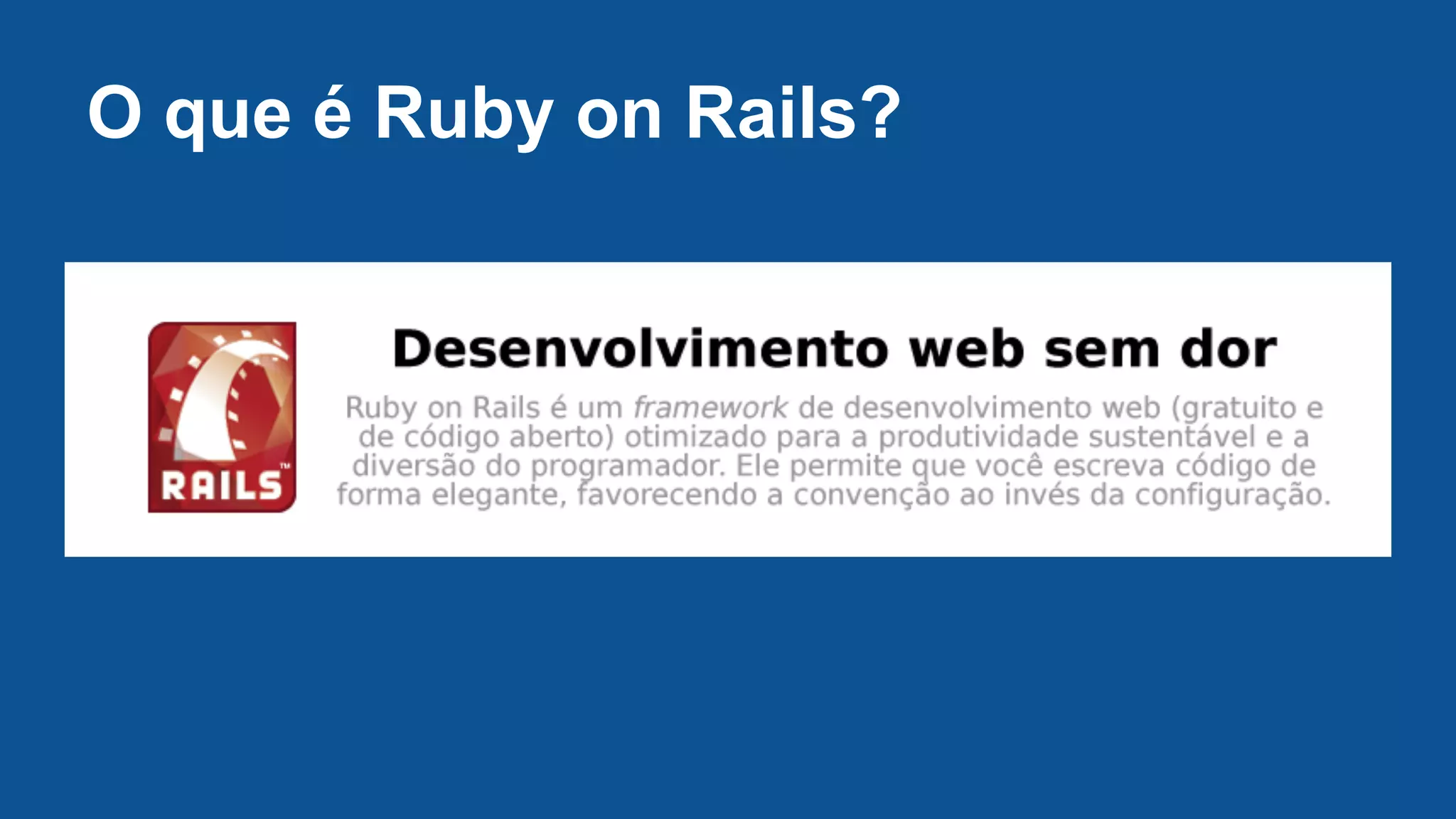 O que é Ruby on Rails?

RAILS™

Desenvolvimento web sem dor

Ruby on Rails é um framework de desenvolvimento web (gratuito e de código aberto) otimizado para a produtividade sustentável e a diversão do programador. Ele permite que você escreva código de forma elegante, favorecendo a convenção ao invés da configuração.